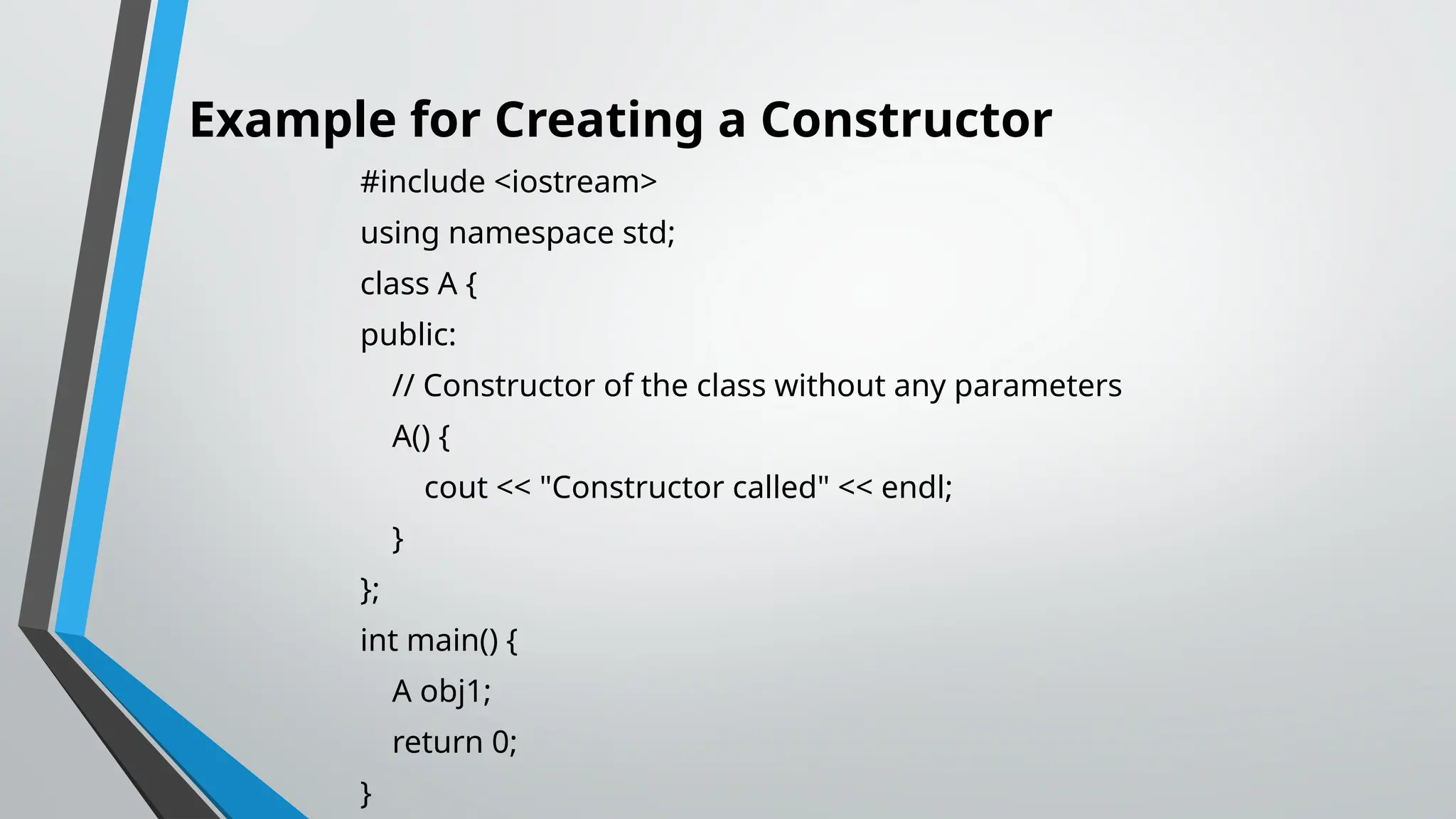 Example for Creating a Constructor

#include <iostream>
using namespace std;
class A {
public:
    // Constructor of the class without any parameters
    A() {
        cout << "Constructor called" << endl;
    }
};
int main() {
    A obj1;
    return 0;
}